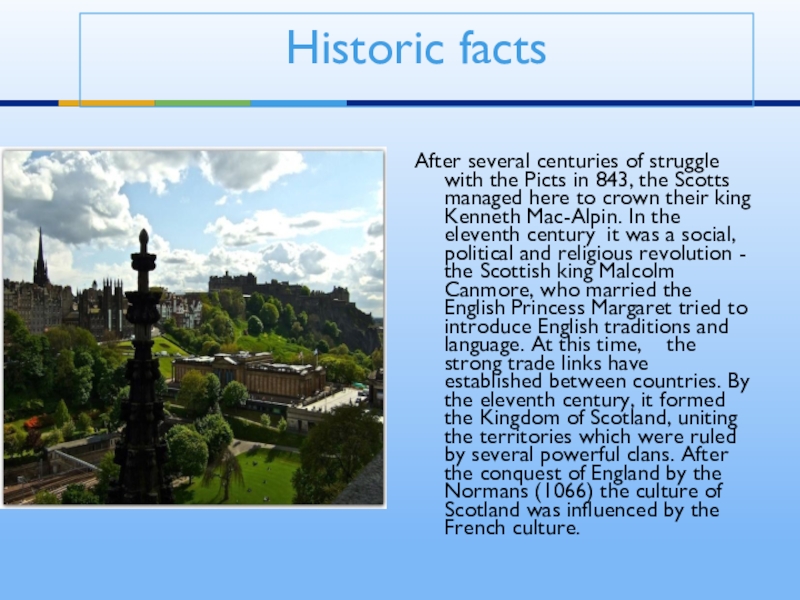 Historic facts

After several centuries of struggle with the Picts in 843, the Scotts managed here to crown their king Kenneth Mac-Alpin. In the eleventh century it was a social, political and religious revolution - the Scottish king Malcolm Canmore, who married the English Princess Margaret tried to introduce English traditions and language. At this time, the strong trade links have established between countries. By the eleventh century, it formed the Kingdom of Scotland, uniting the territories which were ruled by several powerful clans. After the conquest of England by the Normans (1066) the culture of Scotland was influenced by the French culture.